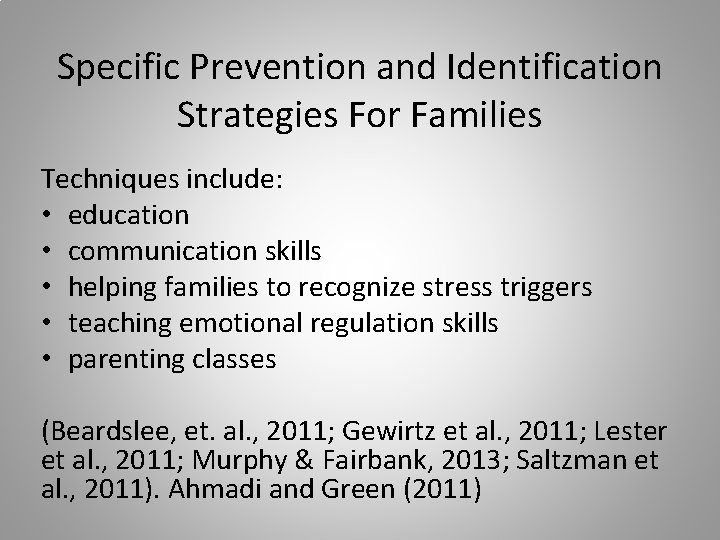 Specific Prevention and Identification Strategies For Families

Techniques include:
• education
• communication skills
• helping families to recognize stress triggers
• teaching emotional regulation skills
• parenting classes

(Beardslee, et. al., 2011; Gewirtz et al., 2011; Lester et al., 2011; Murphy & Fairbank, 2013; Saltzman et al., 2011). Ahmadi and Green (2011)